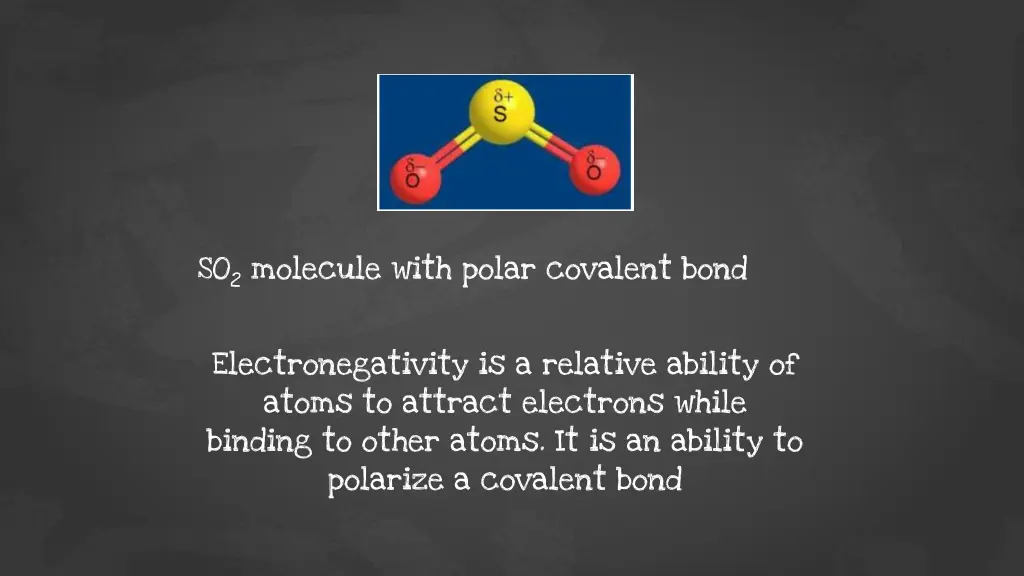 $\delta+$
S
$\delta-$
O
$\delta-$
O

$SO_2$ molecule with polar covalent bond

Electronegativity is a relative ability of atoms to attract electrons while binding to other atoms. It is an ability to polarize a covalent bond